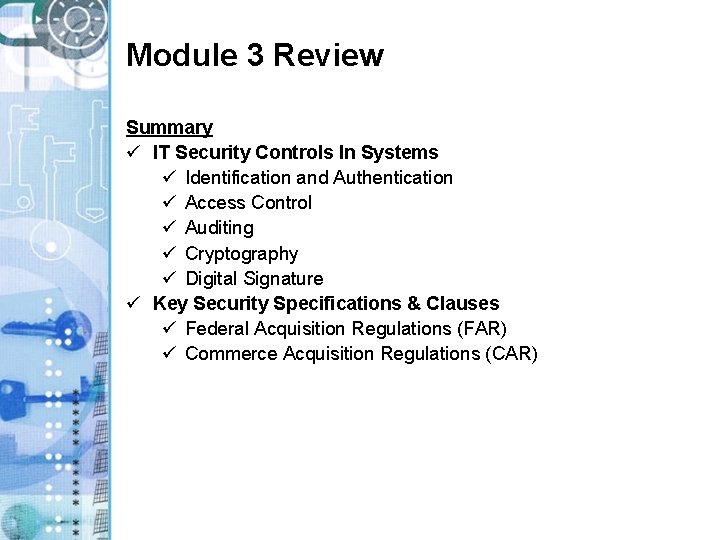 Module 3 Review

Summary

✓ IT Security Controls In Systems
 ✓ Identification and Authentication
 ✓ Access Control
 ✓ Auditing
 ✓ Cryptography
 ✓ Digital Signature
✓ Key Security Specifications & Clauses
 ✓ Federal Acquisition Regulations (FAR)
 ✓ Commerce Acquisition Regulations (CAR)